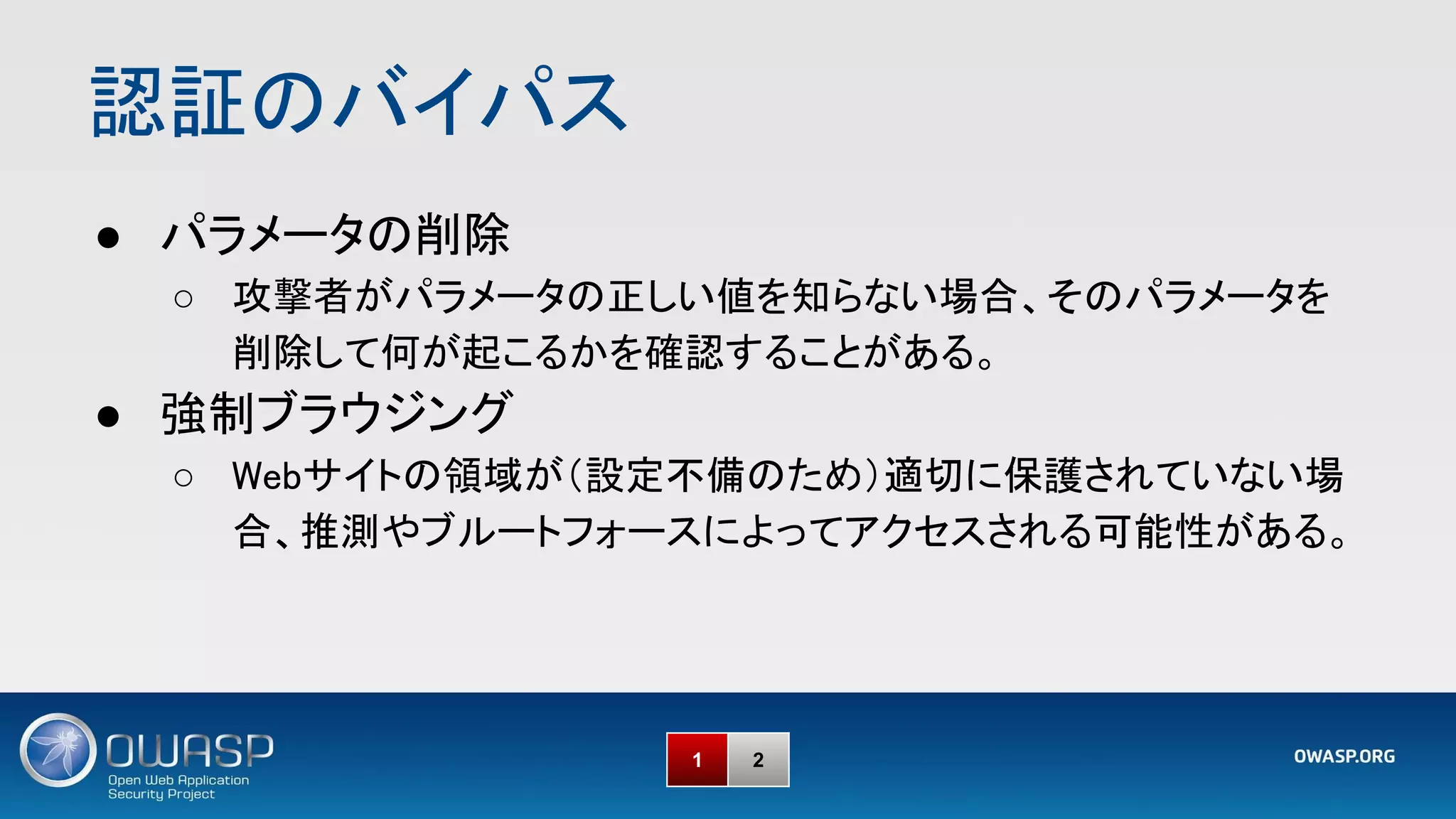 認証のバイパス

● パラメータの削除
 ○ 攻撃者がパラメータの正しい値を知らない場合、そのパラメータを削除して何が起こるかを確認することがある。
● 強制ブラウジング
 ○ Webサイトの領域が(設定不備のため)適切に保護されていない場合、推測やブルートフォースによってアクセスされる可能性がある。

OWASP
Open Web Application Security Project

1 2

OWASP.ORG